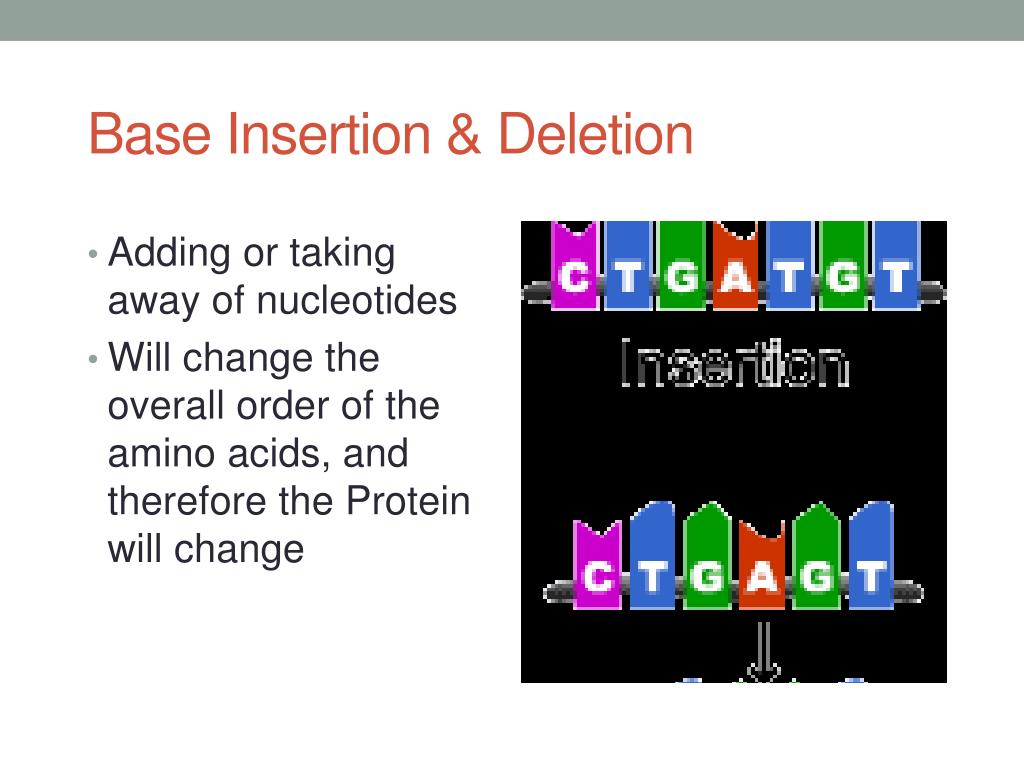 Base Insertion & Deletion

• Adding or taking away of nucleotides
• Will change the overall order of the amino acids, and therefore the Protein will change

C T G A T G T

Insertion

C T G A G T